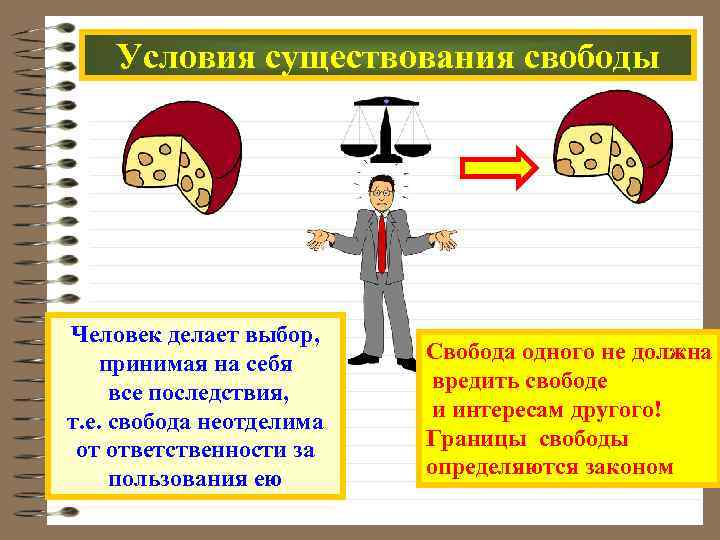 Условия существования свободы

Человек делает выбор, принимая на себя все последствия, т.е. свобода неотделима от ответственности за пользования ею

Свобода одного не должна вредить свободе и интересам другого! Границы свободы определяются законом